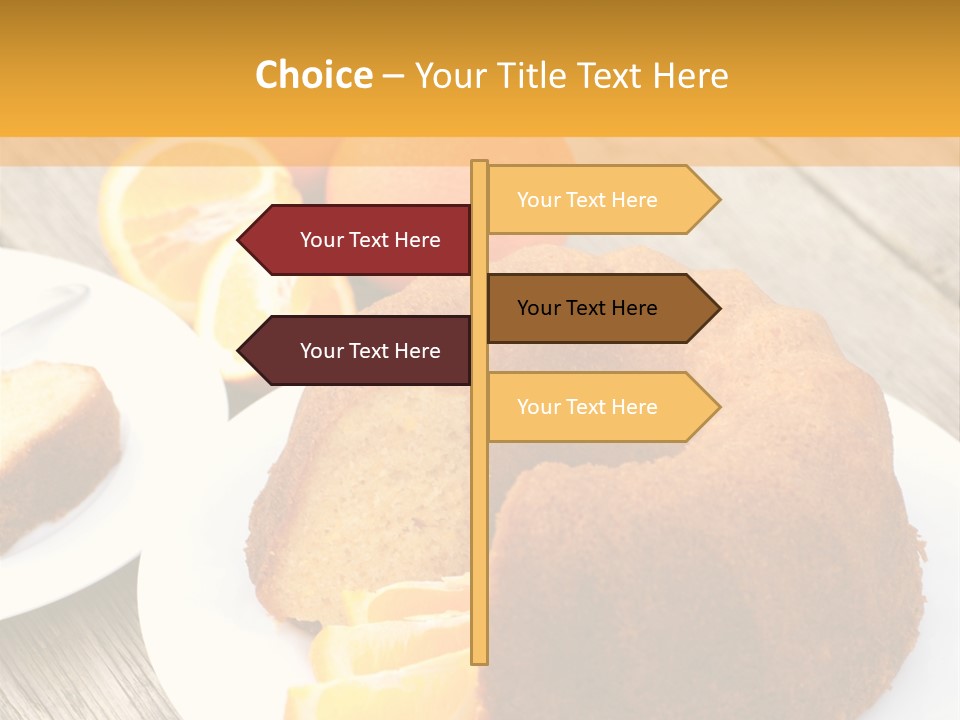 Choice – Your Title Text Here

Your Text Here

Your Text Here

Your Text Here

Your Text Here

Your Text Here